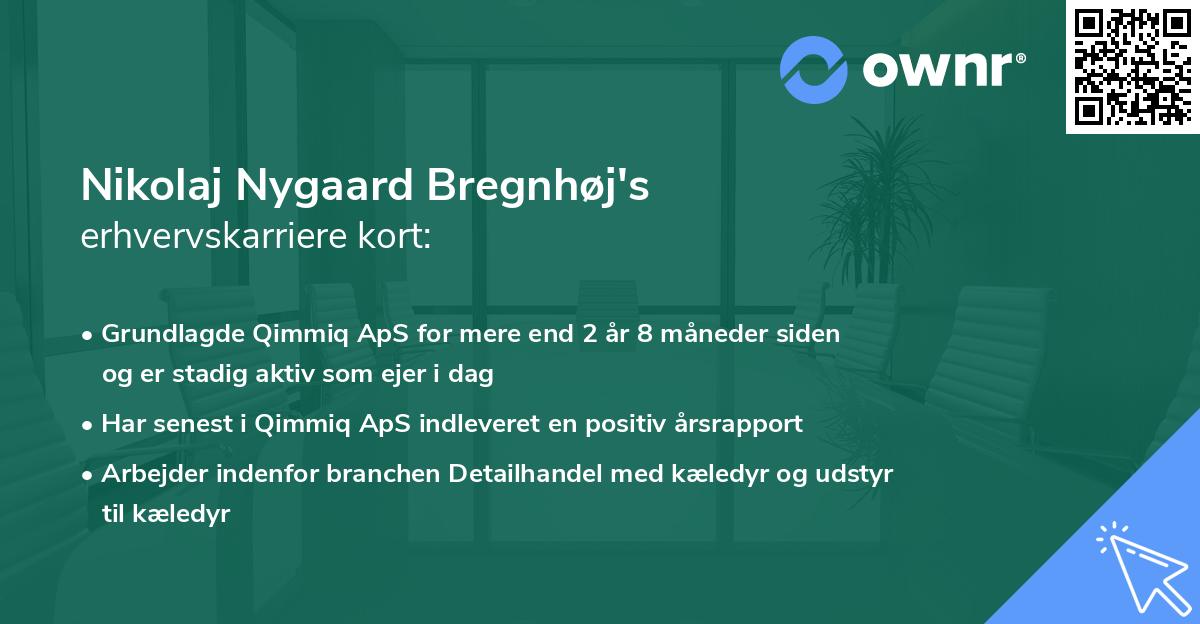 ownr®

Nikolaj Nygaard Bregnhøj's
erhvervskarriere kort:

• Grundlagde Qimmiq ApS for mere end 2 år 8 måneder siden og er stadig aktiv som ejer i dag
• Har senest i Qimmiq ApS indleveret en positiv årsrapport
• Arbejder indenfor branchen Detailhandel med kæledyr og udstyr til kæledyr